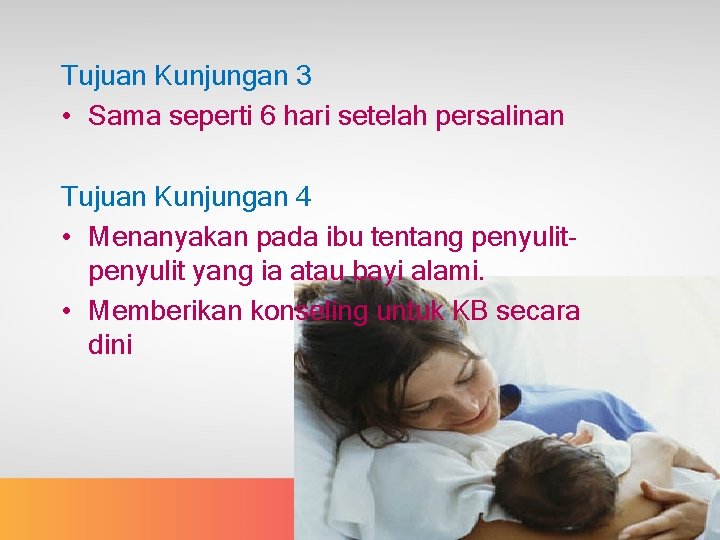 Tujuan Kunjungan 3

• Sama seperti 6 hari setelah persalinan

Tujuan Kunjungan 4

• Menanyakan pada ibu tentang penyulit-penyulit yang ia atau bayi alami.

• Memberikan konseling untuk KB secara dini